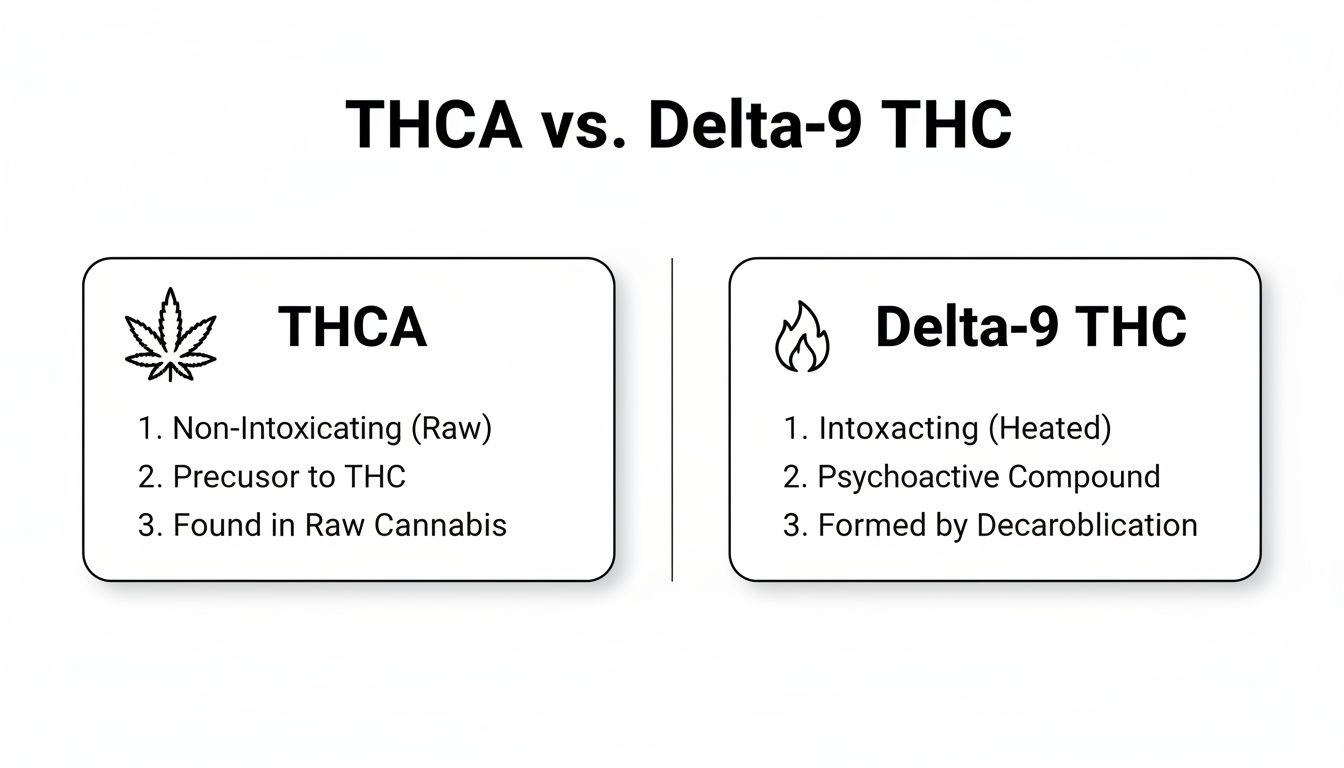 THCA vs. Delta-9 THC

THCA

1. Non-Intoxicating (Raw)
2. Precusor to THC
3. Found in Raw Cannabis

Delta-9 THC

1. Intoxacting (Heated)
2. Psychoactive Compound
3. Formed by Decaroblication